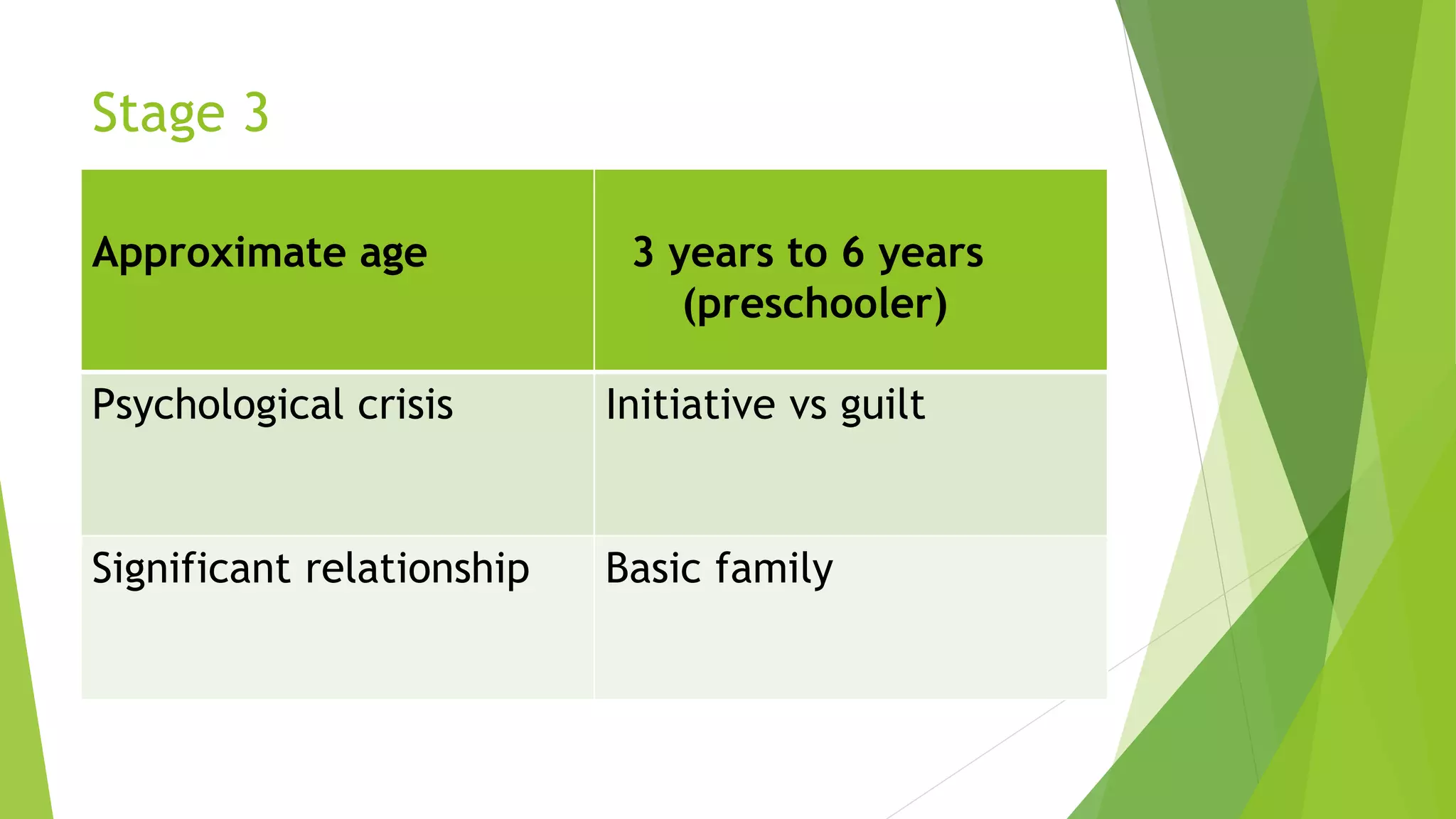 Stage 3

| Approximate age | 3 years to 6 years (preschooler) |
|---|---|
| Psychological crisis | Initiative vs guilt |
| Significant relationship | Basic family |